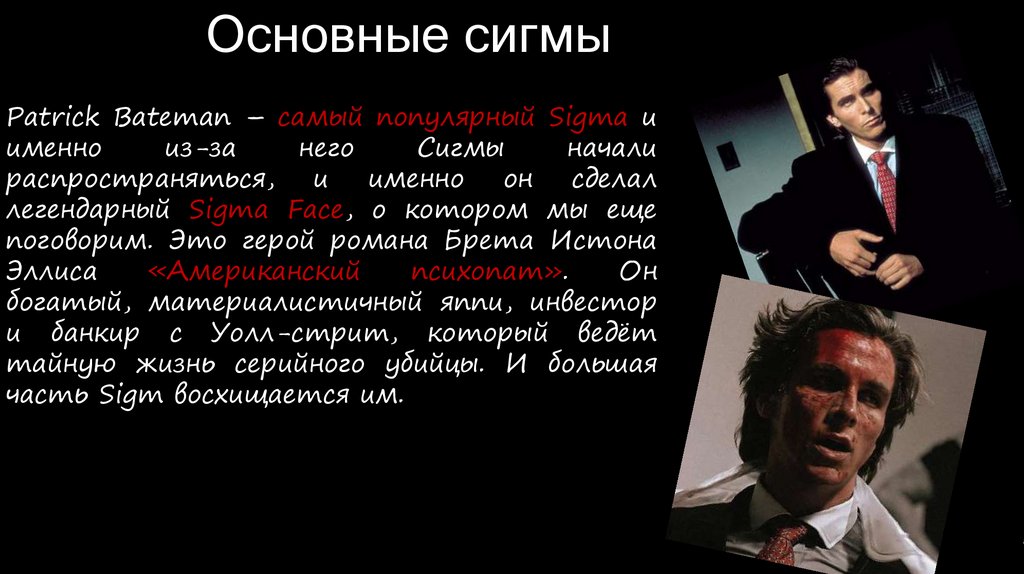 Основные сигмы

Patrick Bateman – самый популярный Sigma и именно из-за него Сигмы начали распространяться, и именно он сделал легендарный Sigma Face, о котором мы еще поговорим. Это герой романа Брета Истона Эллиса «Американский психопат». Он богатый, материалистичный яппи, инвестор и банкир с Уолл-стрит, который ведёт тайную жизнь серийного убийцы. И большая часть Sigm восхищается им.